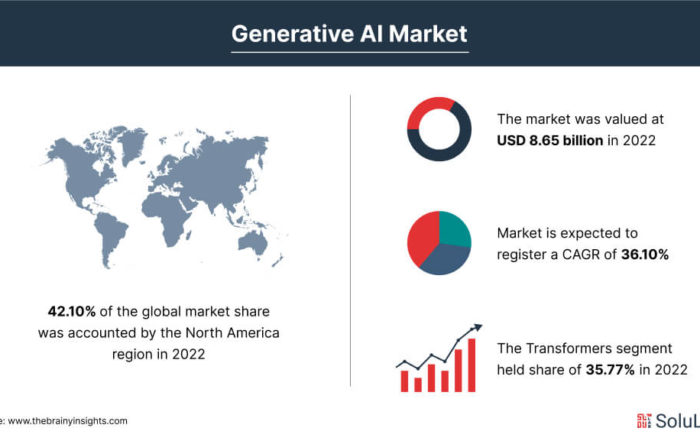 Generative AI Market

42.10% of the global market share was accounted by the North America region in 2022

The market was valued at USD 8.65 billion in 2022

Market is expected to register a CAGR of 36.10%

The Transformers segment held share of 35.77% in 2022

e: www.thebrainyinsights.com

SoluL